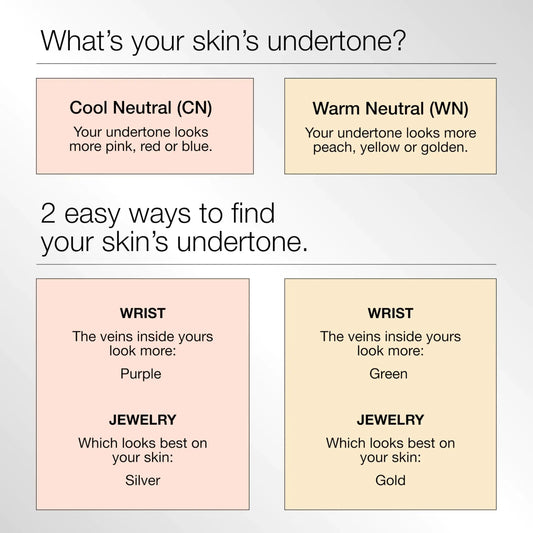 What's your skin's undertone?

Cool Neutral (CN)

Your undertone looks more pink, red or blue.

Warm Neutral (WN)

Your undertone looks more peach, yellow or golden.

2 easy ways to find your skin's undertone.

WRIST

The veins inside yours look more:

Purple

JEWELRY

Which looks best on your skin:

Silver

WRIST

The veins inside yours look more:

Green

JEWELRY

Which looks best on your skin:

Gold